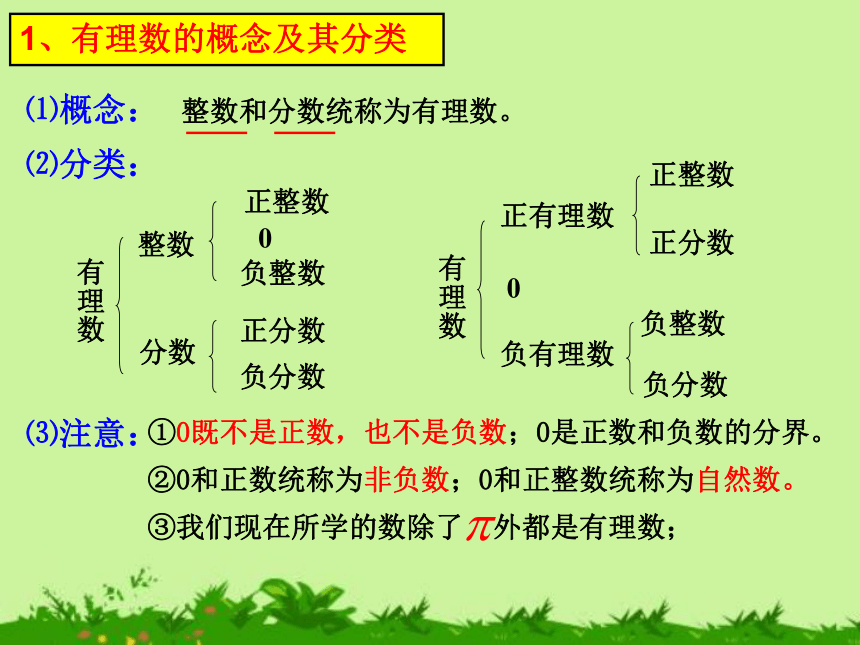 1、有理数的概念及其分类

⑴概念： 整数和分数统称为有理数。

⑵分类：

有理数
整数
正整数
0
负整数
分数
正分数
负分数

有理数
正有理数
正整数
正分数
0
负有理数
负整数
负分数

⑶注意：①0既不是正数，也不是负数；0是正数和负数的分界。

②0和正数统称为非负数；0和正整数统称为自然数。

③我们现在所学的数除了$\pi$外都是有理数；